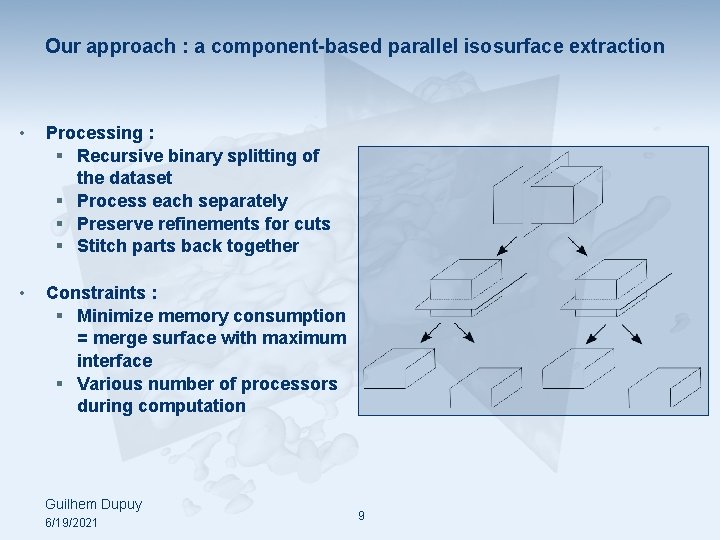 Our approach : a component-based parallel isosurface extraction

• Processing :
▪ Recursive binary splitting of the dataset
▪ Process each separately
▪ Preserve refinements for cuts
▪ Stitch parts back together

• Constraints :
▪ Minimize memory consumption = merge surface with maximum interface
▪ Various number of processors during computation

Guilhem Dupuy
6/19/2021
9